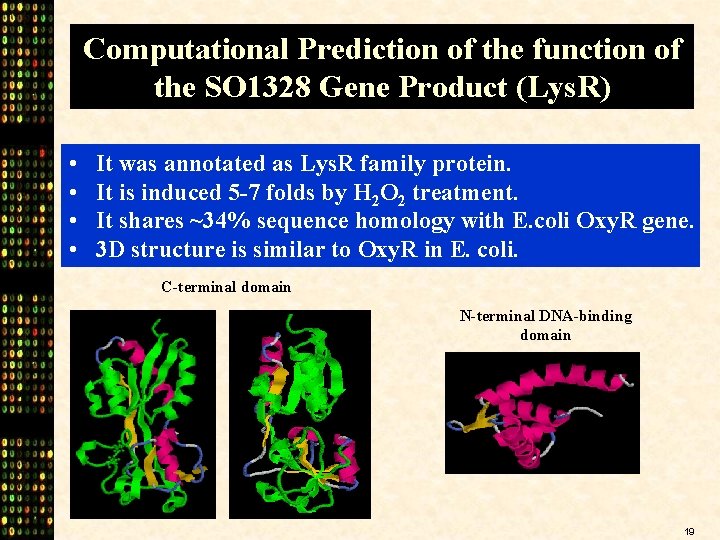 Computational Prediction of the function of the SO1328 Gene Product (LysR)

• It was annotated as LysR family protein.
• It is induced 5-7 folds by $H_2O_2$ treatment.
• It shares ~34% sequence homology with E.coli OxyR gene.
• 3D structure is similar to OxyR in E. coli.

C-terminal domain

N-terminal DNA-binding domain

19